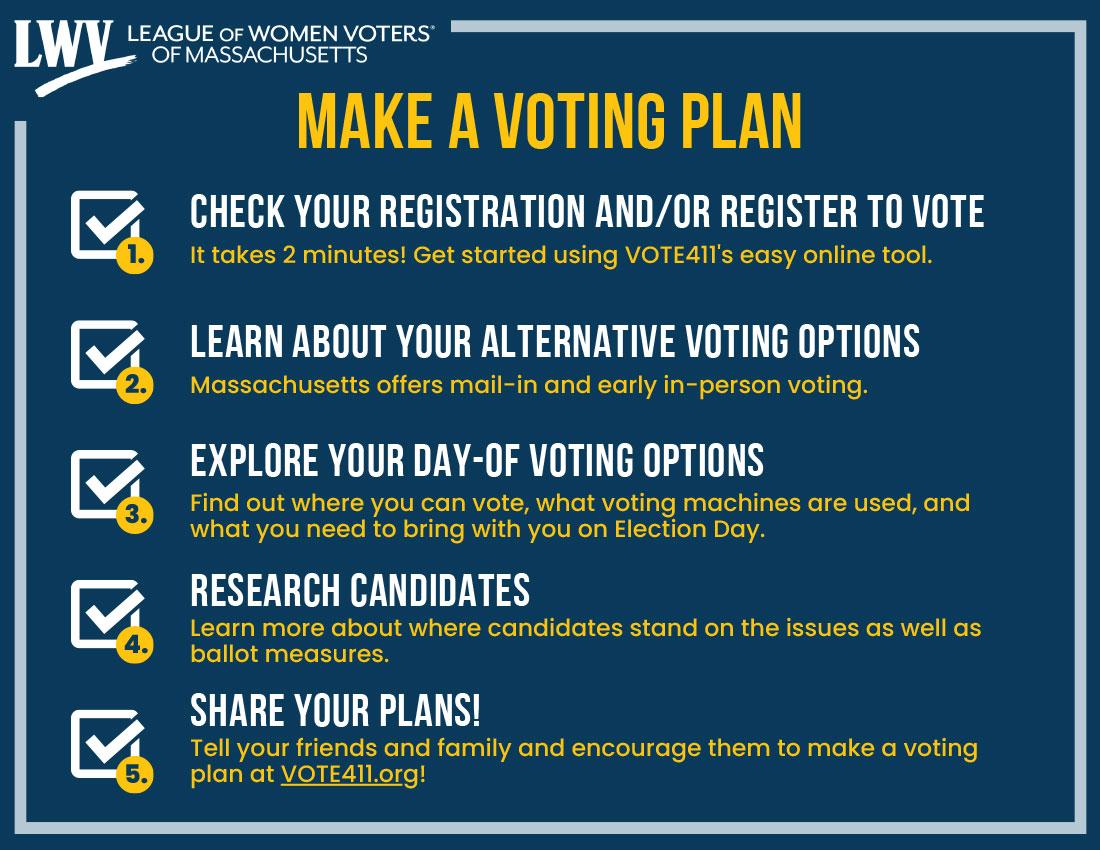 LWV LEAGUE OF WOMEN VOTERS® OF MASSACHUSETTS

MAKE A VOTING PLAN

1. CHECK YOUR REGISTRATION AND/OR REGISTER TO VOTE
It takes 2 minutes! Get started using VOTE411's easy online tool.

2. LEARN ABOUT YOUR ALTERNATIVE VOTING OPTIONS
Massachusetts offers mail-in and early in-person voting.

3. EXPLORE YOUR DAY-OF VOTING OPTIONS
Find out where you can vote, what voting machines are used, and what you need to bring with you on Election Day.

4. RESEARCH CANDIDATES
Learn more about where candidates stand on the issues as well as ballot measures.

5. SHARE YOUR PLANS!
Tell your friends and family and encourage them to make a voting plan at VOTE411.org!